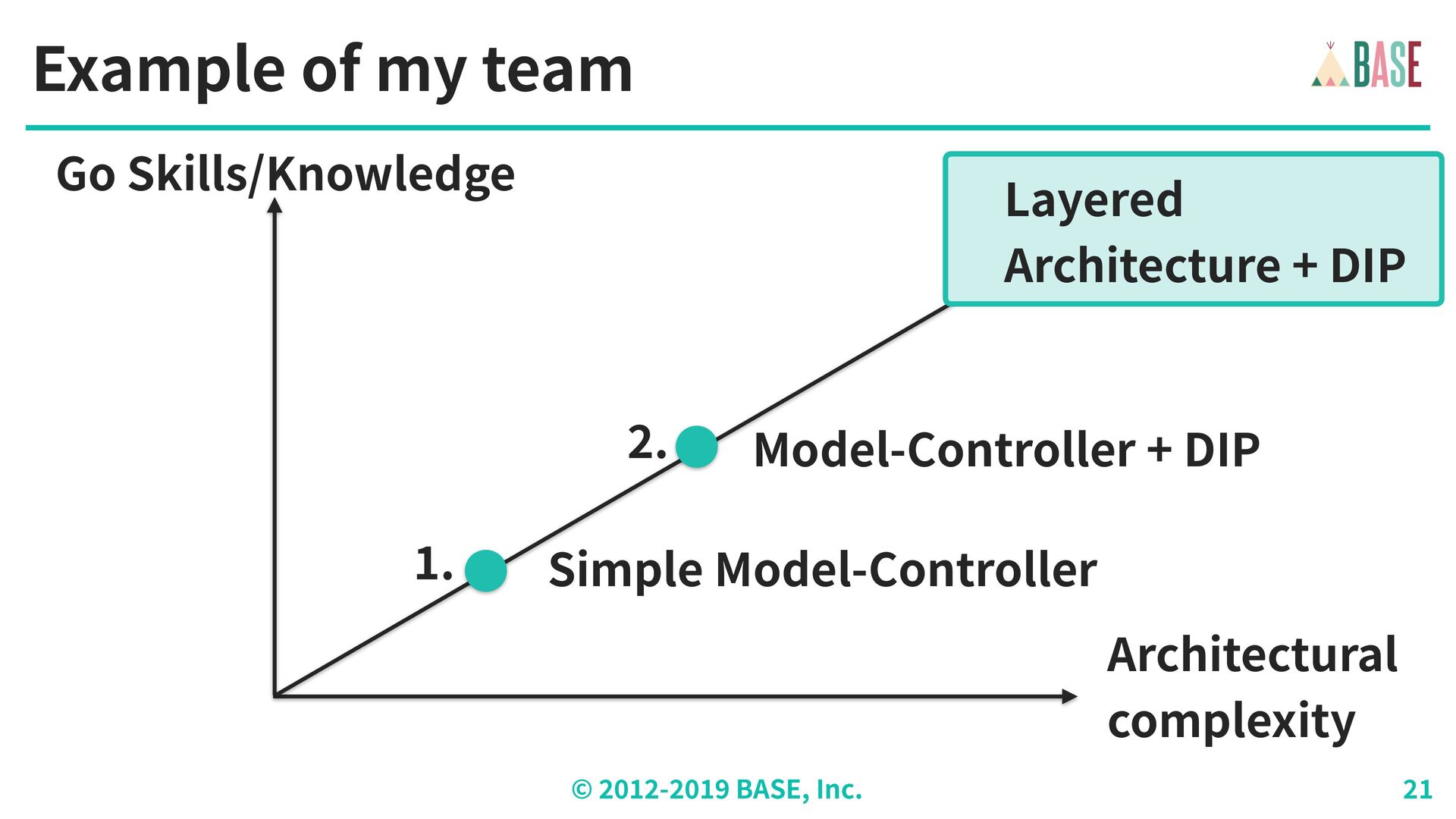 Example of my team

BASE

Go Skills/Knowledge

Layered
Architecture + DIP

2. Model-Controller + DIP

1. Simple Model-Controller

Architectural
complexity

© 2012-2019 BASE, Inc.

21